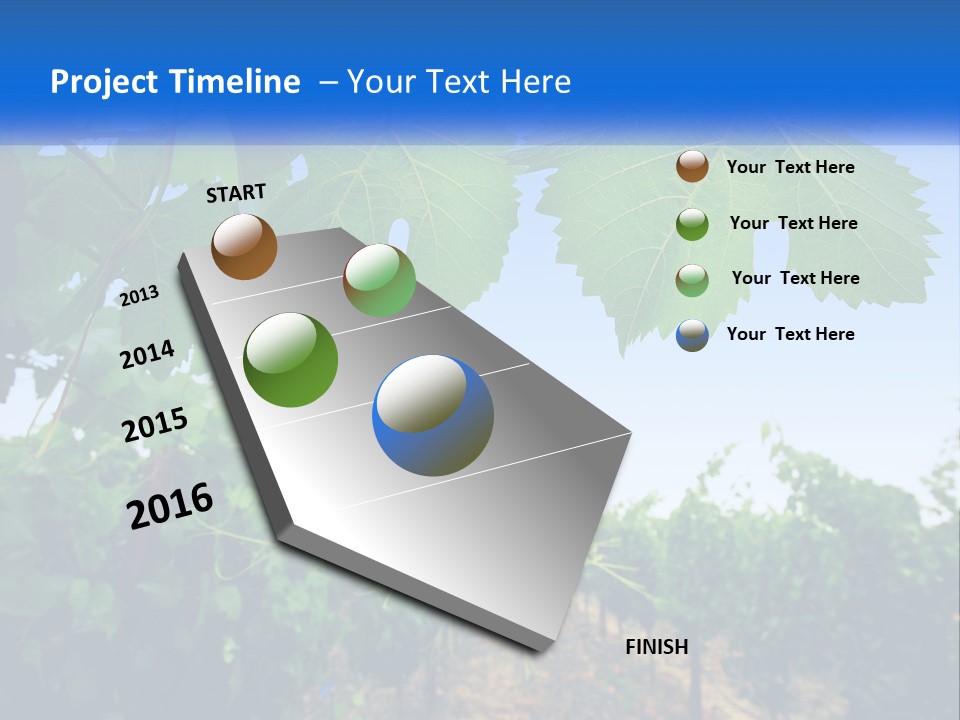 Project Timeline – Your Text Here

START

2013

2014

2015

2016

FINISH

Your Text Here

Your Text Here

Your Text Here

Your Text Here